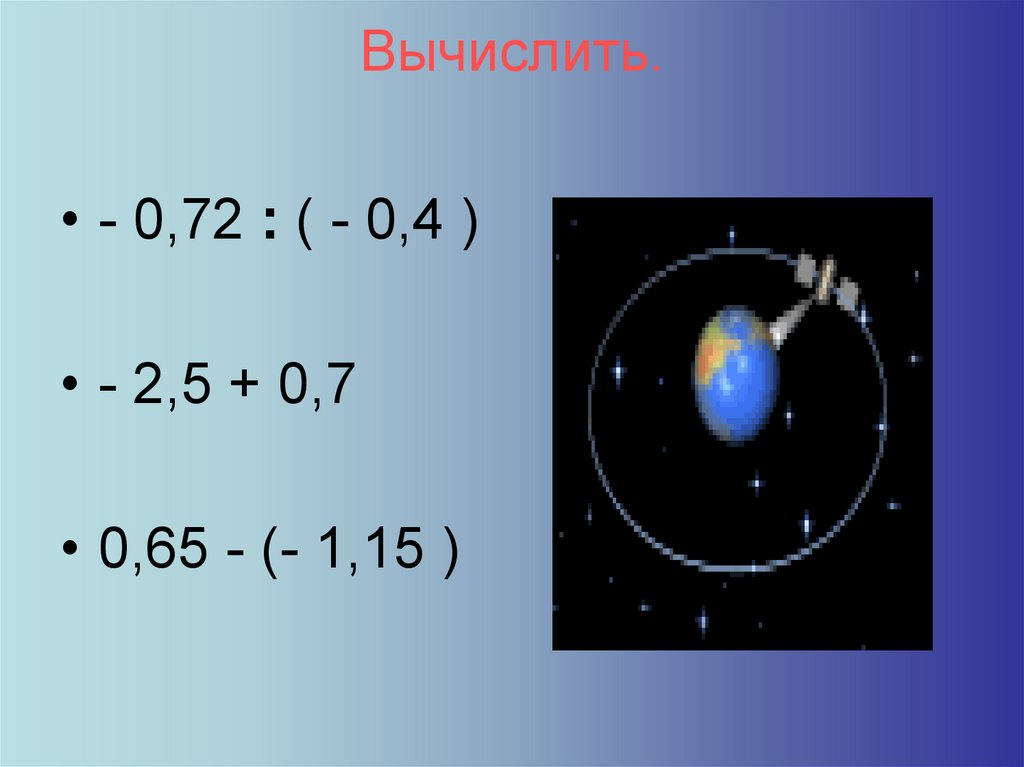 Вычислить.

• $- 0,72 : ( - 0,4 )$

• $- 2,5 + 0,7$

• $0,65 - (- 1,15 )$